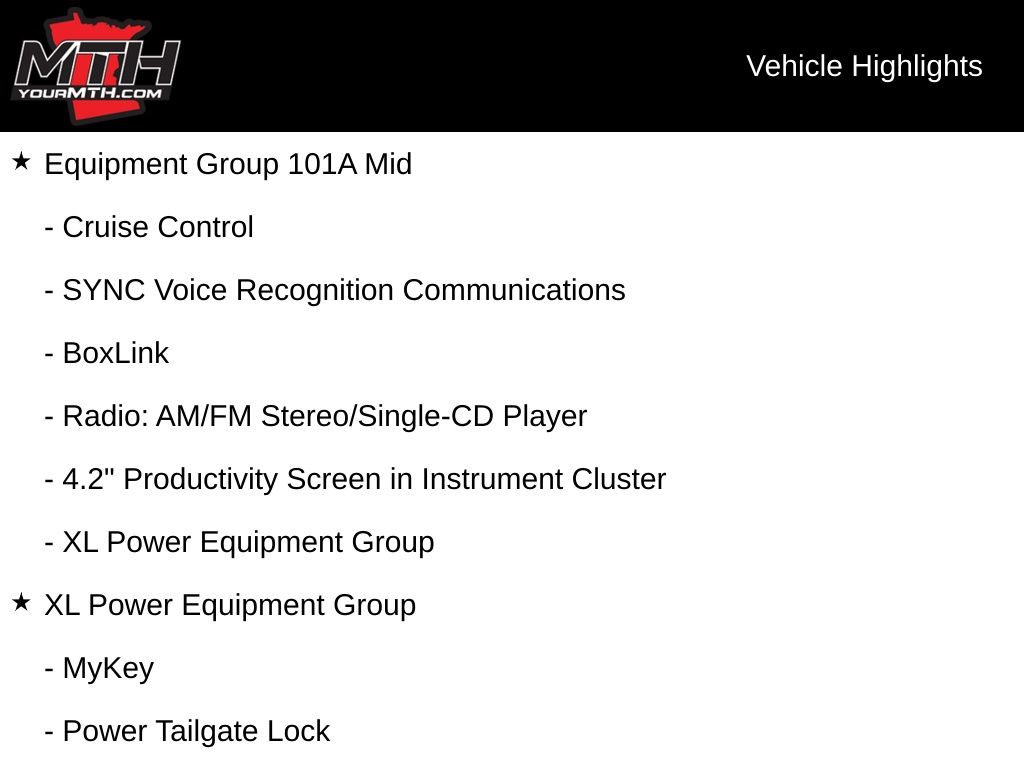 MTH
YOURMTH.COM

Vehicle Highlights

★ Equipment Group 101A Mid

- Cruise Control

- SYNC Voice Recognition Communications

- BoxLink

- Radio: AM/FM Stereo/Single-CD Player

- 4.2" Productivity Screen in Instrument Cluster

- XL Power Equipment Group

★ XL Power Equipment Group

- MyKey

- Power Tailgate Lock